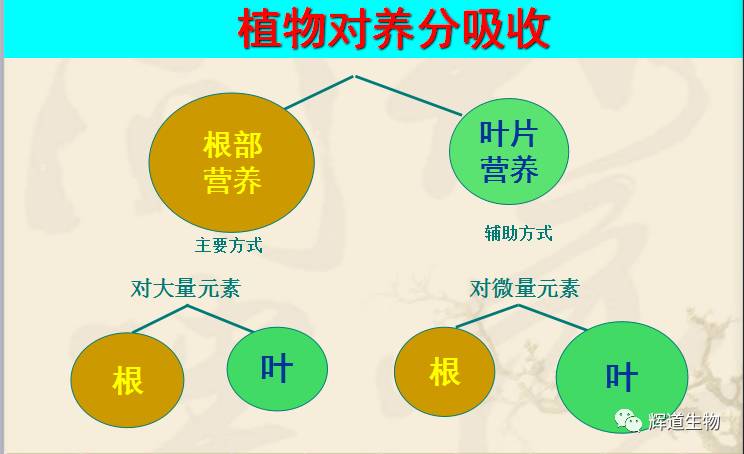 植物对养分吸收

根部营养

叶片营养

主要方式

辅助方式

对大量元素

对微量元素

根

叶

根

叶

辉道生物